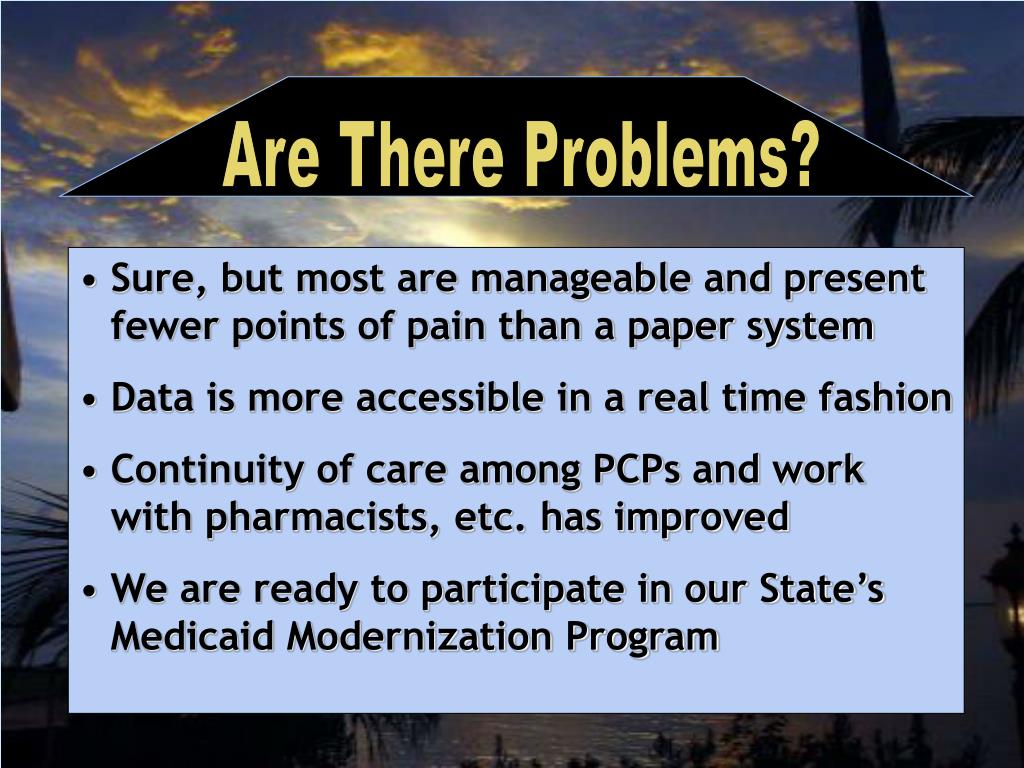 Are There Problems?

• Sure, but most are manageable and present fewer points of pain than a paper system

• Data is more accessible in a real time fashion

• Continuity of care among PCPs and work with pharmacists, etc. has improved

• We are ready to participate in our State's Medicaid Modernization Program